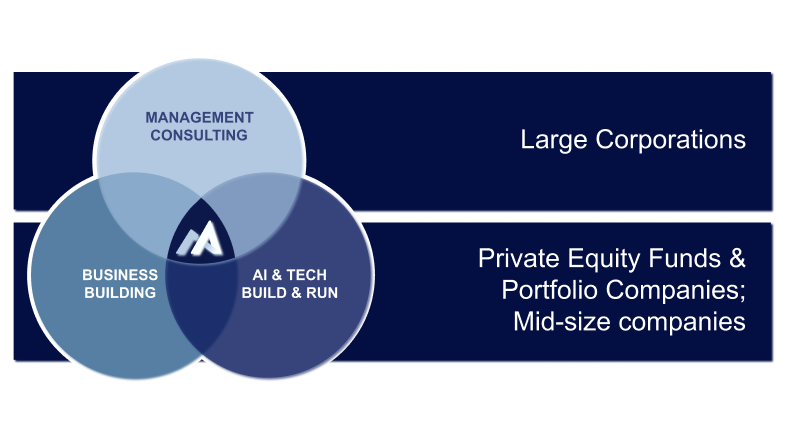 MANAGEMENT CONSULTING

BUSINESS BUILDING

AI & TECH BUILD & RUN

Large Corporations

Private Equity Funds & Portfolio Companies; Mid-size companies